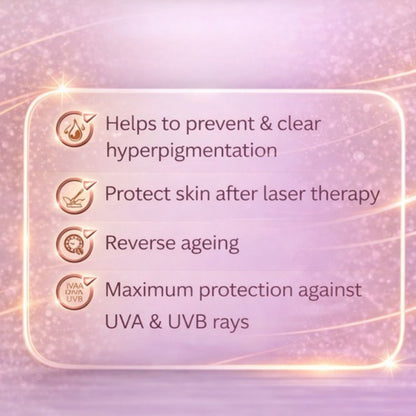 Helps to prevent & clear hyperpigmentation

Protect skin after laser therapy

Reverse ageing

IVAA
UVA
UVB

Maximum protection against UVA & UVB rays